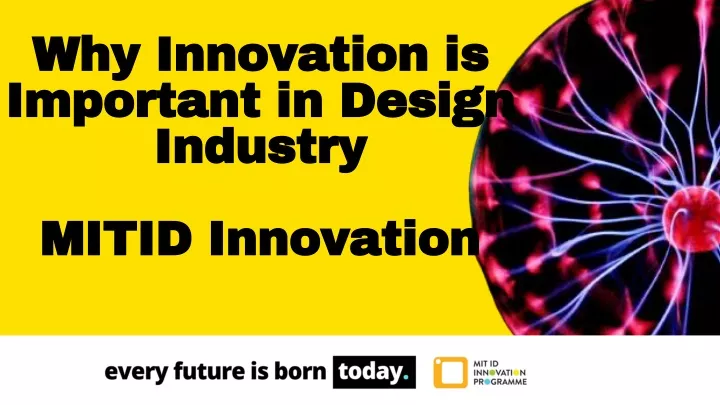 Why Innovation is Important in Design Industry

MITID Innovation

every future is born today.

MIT ID INNOVATION PROGRAMME